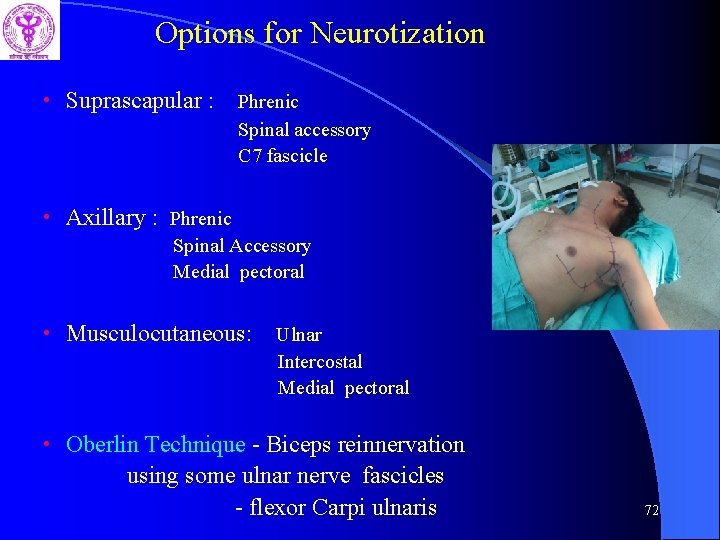 Options for Neurotization

• Suprascapular : Phrenic
Spinal accessory
C7 fascicle

• Axillary : Phrenic
Spinal Accessory
Medial pectoral

• Musculocutaneous: Ulnar
Intercostal
Medial pectoral

• Oberlin Technique - Biceps reinnervation using some ulnar nerve fascicles
- flexor Carpi ulnaris

72